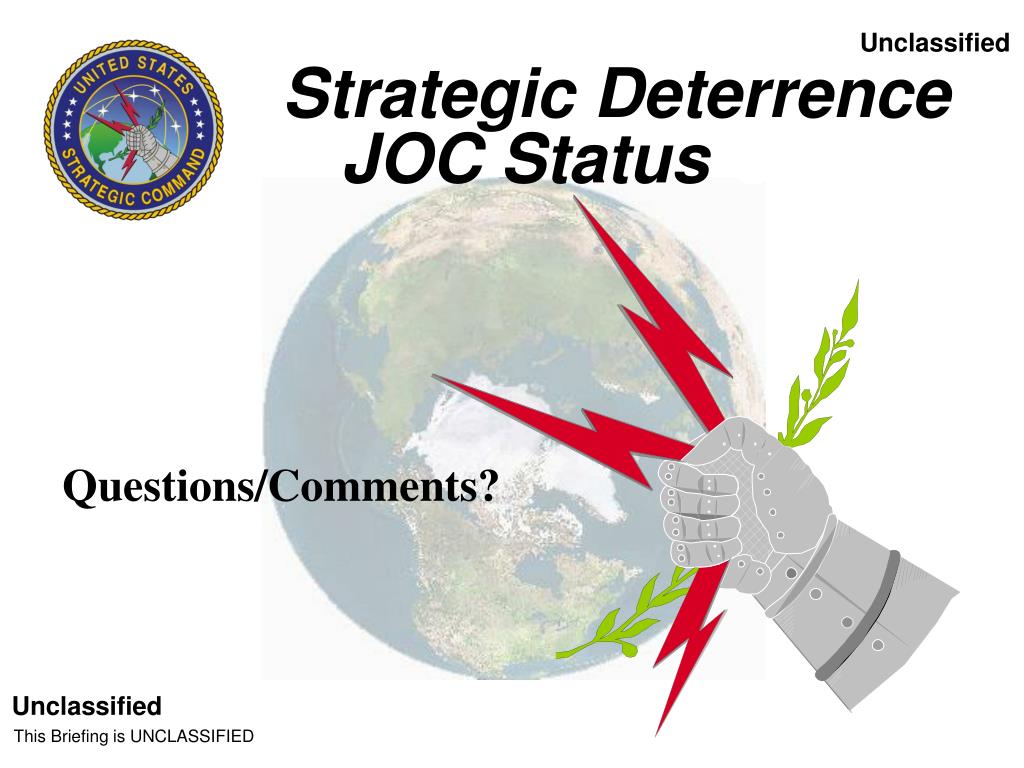 Unclassified

UNITED STATES STRATEGIC COMMAND

Strategic Deterrence JOC Status

Questions/Comments?

Unclassified

This Briefing is UNCLASSIFIED